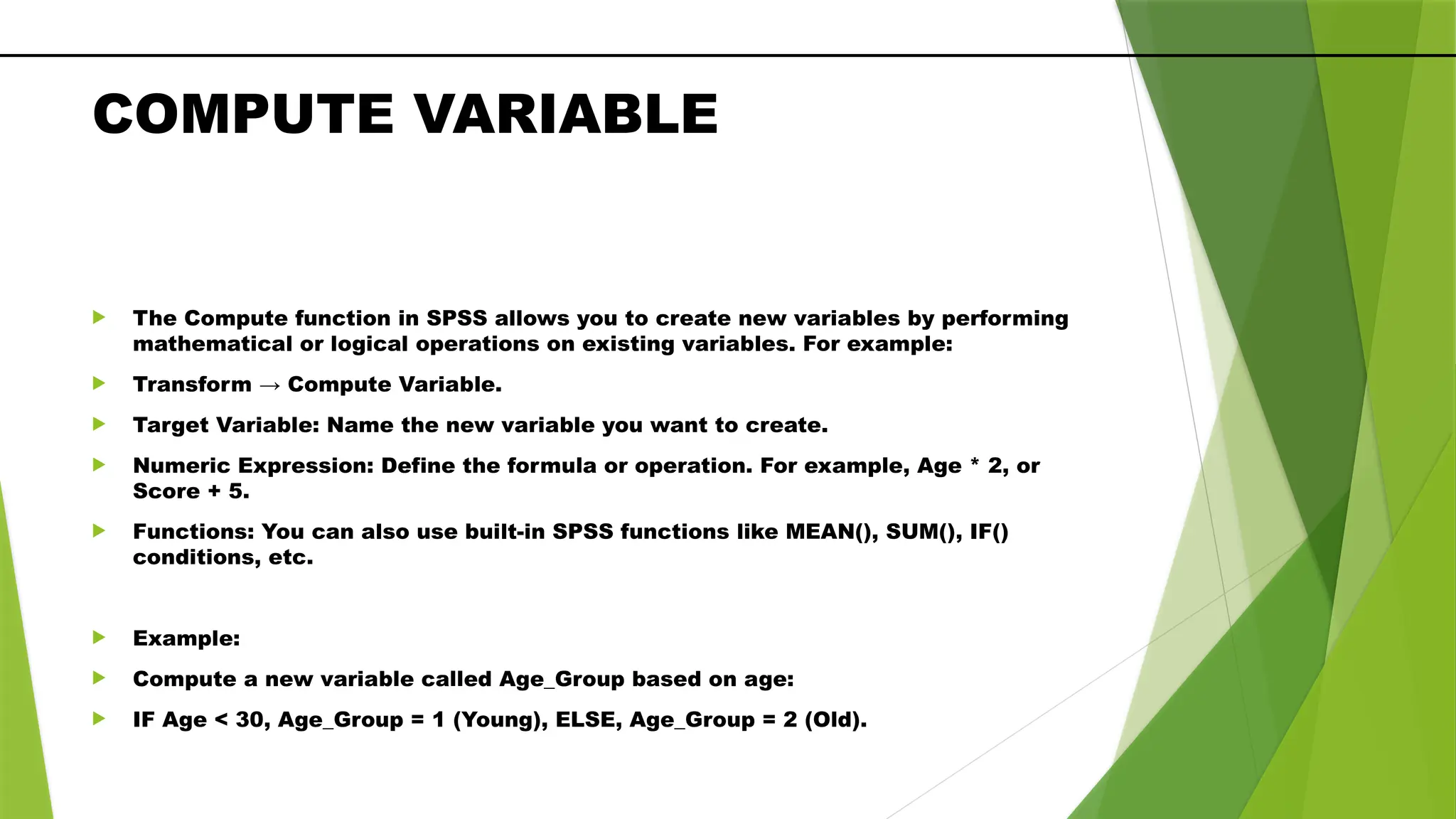 COMPUTE VARIABLE

The Compute function in SPSS allows you to create new variables by performing mathematical or logical operations on existing variables. For example:

Transform → Compute Variable.

Target Variable: Name the new variable you want to create.

Numeric Expression: Define the formula or operation. For example, Age * 2, or Score + 5.

Functions: You can also use built-in SPSS functions like MEAN(), SUM(), IF() conditions, etc.

Example:

Compute a new variable called Age_Group based on age:

IF Age < 30, Age_Group = 1 (Young), ELSE, Age_Group = 2 (Old).